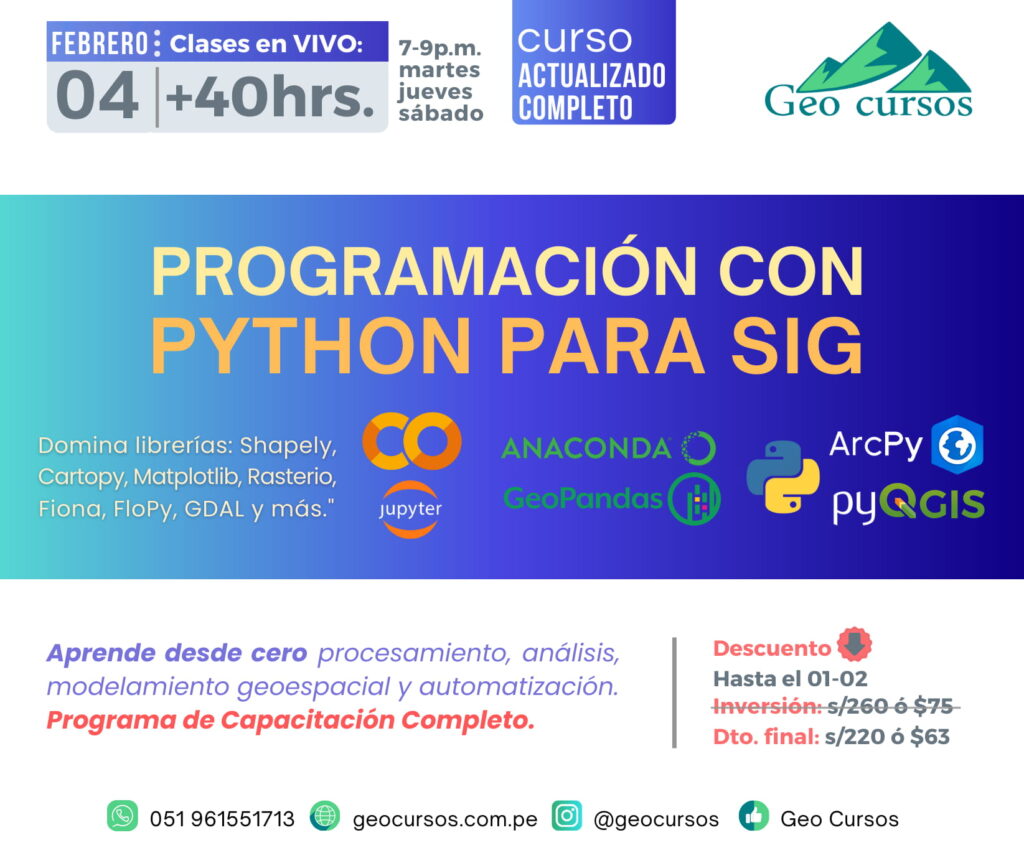 FEBRERO : Clases en VIVO:
04 | +40hrs.
7-9p.m.
martes
jueves
sábado

curso
ACTUALIZADO
COMPLETO

Geo cursos

PROGRAMACIÓN CON
PYTHON PARA SIG

Domina librerías: Shapely, Cartopy, Matplotlib, Rasterio, Fiona, FloPy, GDAL y más."

CO
jupyter
ANACONDA
GeoPandas
ArcPy
pyQGIS

Aprende desde cero procesamiento, análisis, modelamiento geoespacial y automatización.
Programa de Capacitación Completo.

Descuento
Hasta el 01-02
Inversión: s/260 ó $75
Dto. final: s/220 ó $63

051 961551713
geocursos.com.pe
@geocursos
Geo Cursos